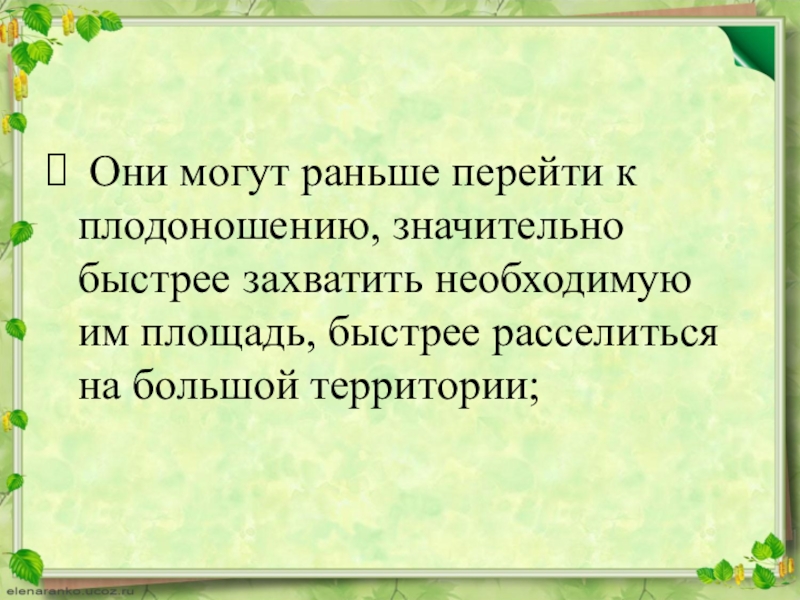 Они могут раньше перейти к плодоношению, значительно быстрее захватить необходимую им площадь, быстрее расселиться на большой территории;

elenaranko.ucoz.ru